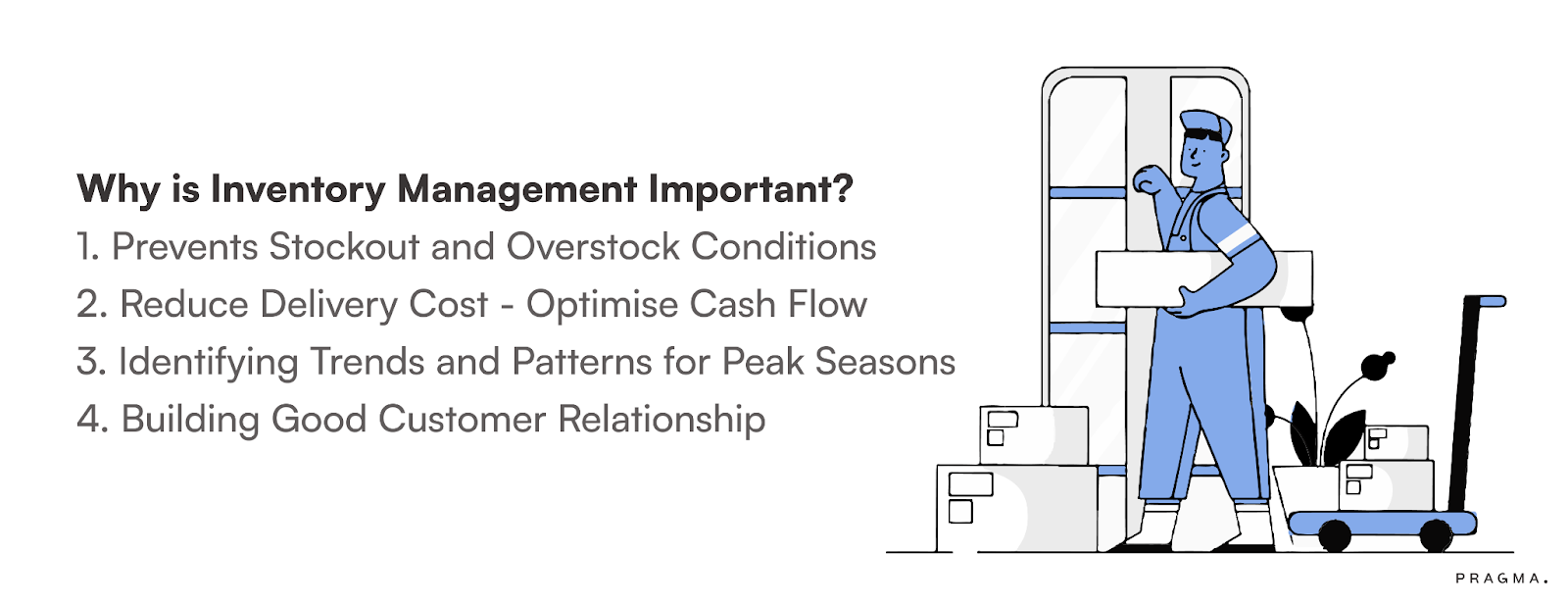 Why is Inventory Management Important?

1. Prevents Stockout and Overstock Conditions
2. Reduce Delivery Cost - Optimise Cash Flow
3. Identifying Trends and Patterns for Peak Seasons
4. Building Good Customer Relationship

PRAGMA.